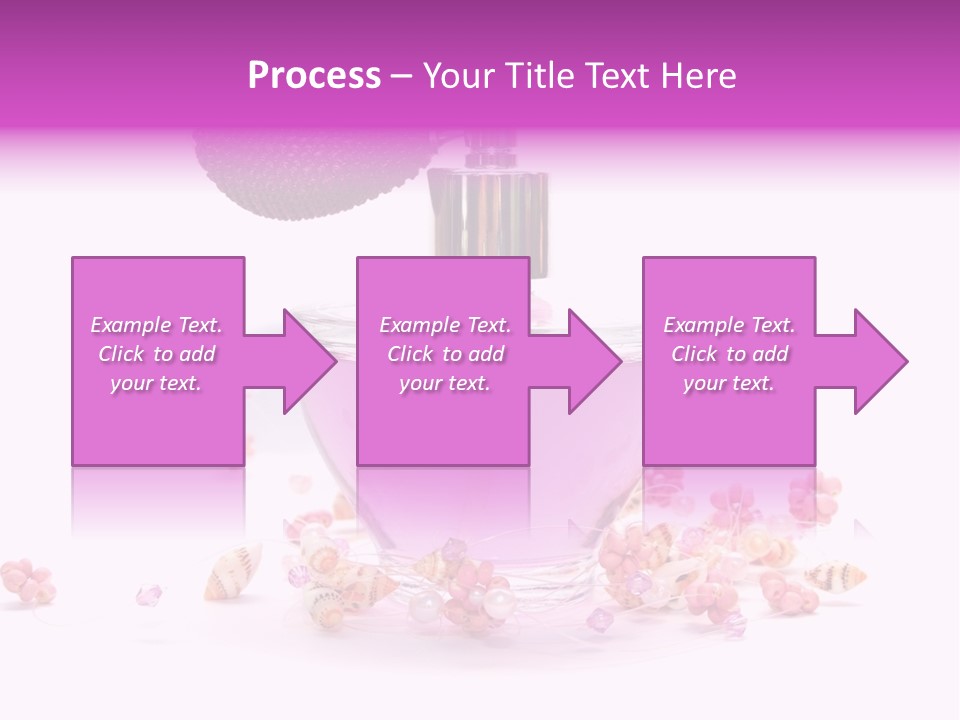 Process – Your Title Text Here

Example Text. Click to add your text.

Example Text. Click to add your text.

Example Text. Click to add your text.